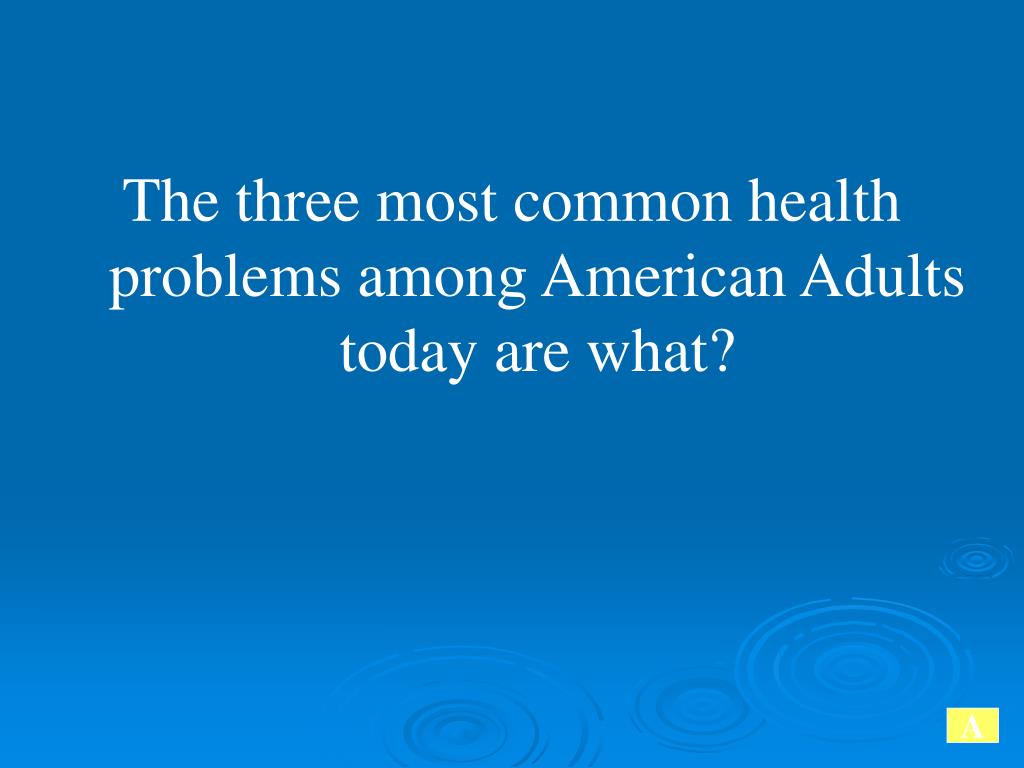 The three most common health problems among American Adults today are what?

A